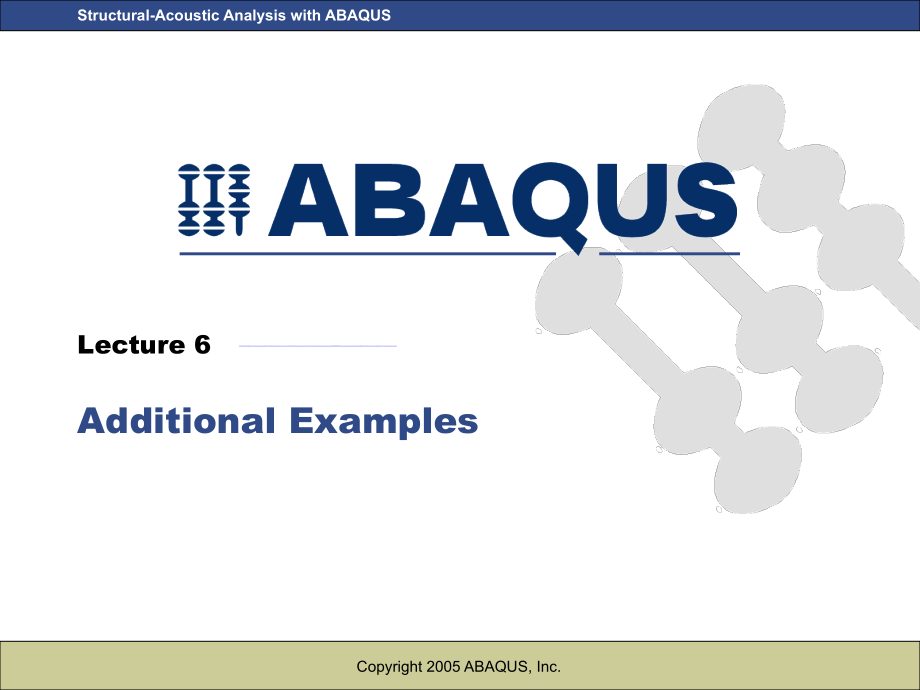 Structural-Acoustic Analysis with ABAQUS

ABAQUS

Lecture 6

Additional Examples

Copyright 2005 ABAQUS, Inc.